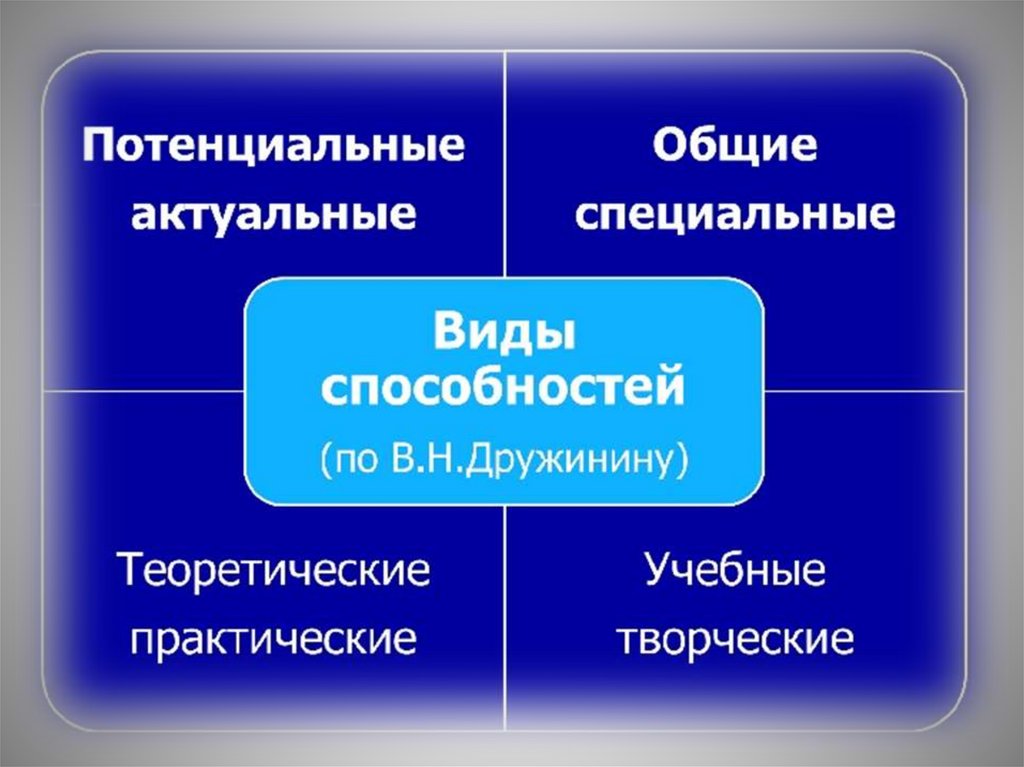 Потенциальные актуальные

Общие специальные

Виды способностей
(по В.Н.Дружинину)

Теоретические практические

Учебные творческие